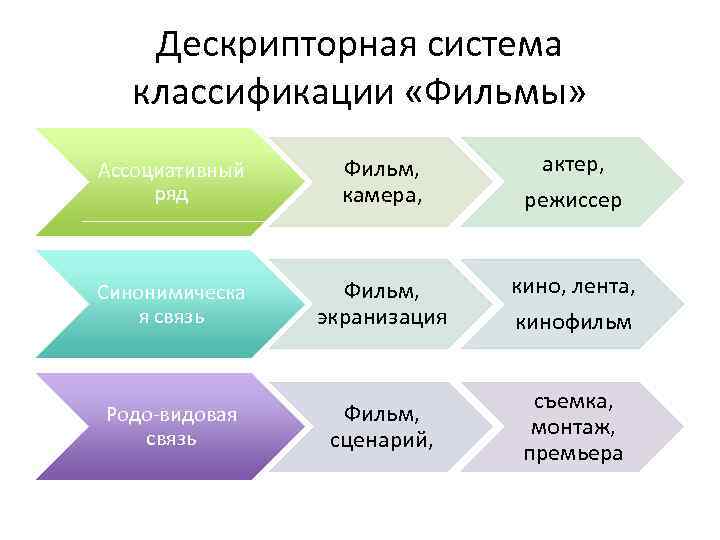 Дескрипторная система классификации «Фильмы»

Ассоциативный ряд

Фильм, камера,

актер, режиссер

Синонимическая связь

Фильм, экранизация

кино, лента, кинофильм

Родо-видовая связь

Фильм, сценарий,

съемка, монтаж, премьера